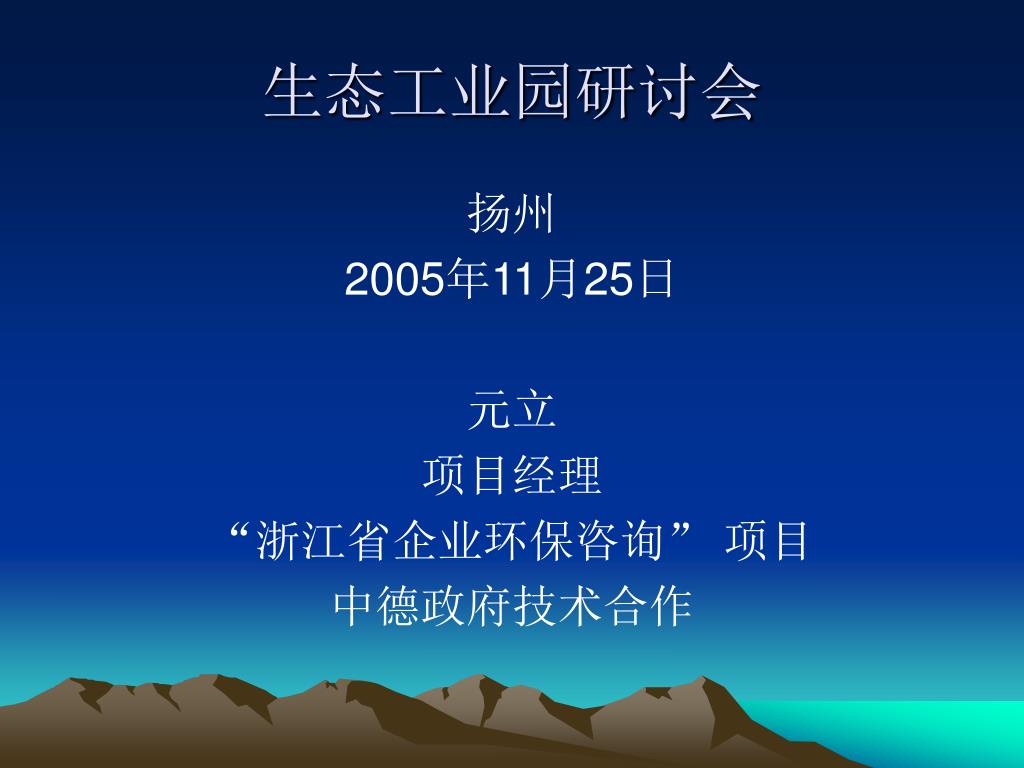 生态工业园研讨会

扬州
2005年11月25日

元立
项目经理
“浙江省企业环保咨询” 项目
中德政府技术合作